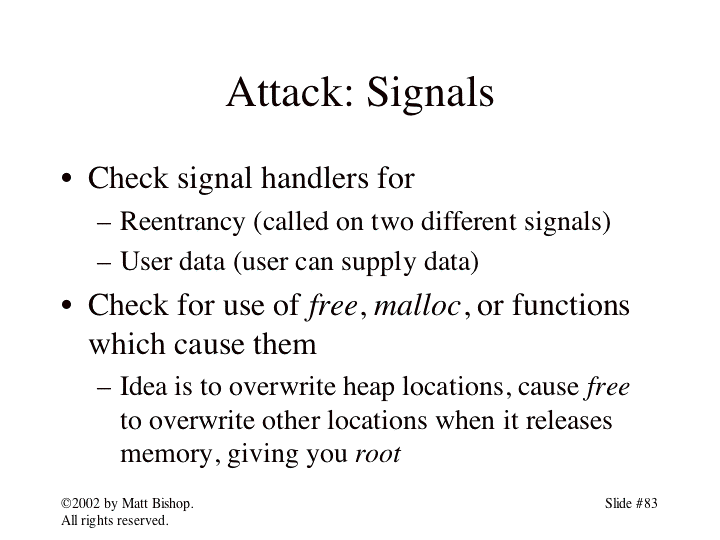 Attack: Signals

• Check signal handlers for
– Reentrancy (called on two different signals)
– User data (user can supply data)

• Check for use of free, malloc, or functions which cause them
– Idea is to overwrite heap locations, cause free to overwrite other locations when it releases memory, giving you root

©2002 by Matt Bishop.
All rights reserved.

Slide #83